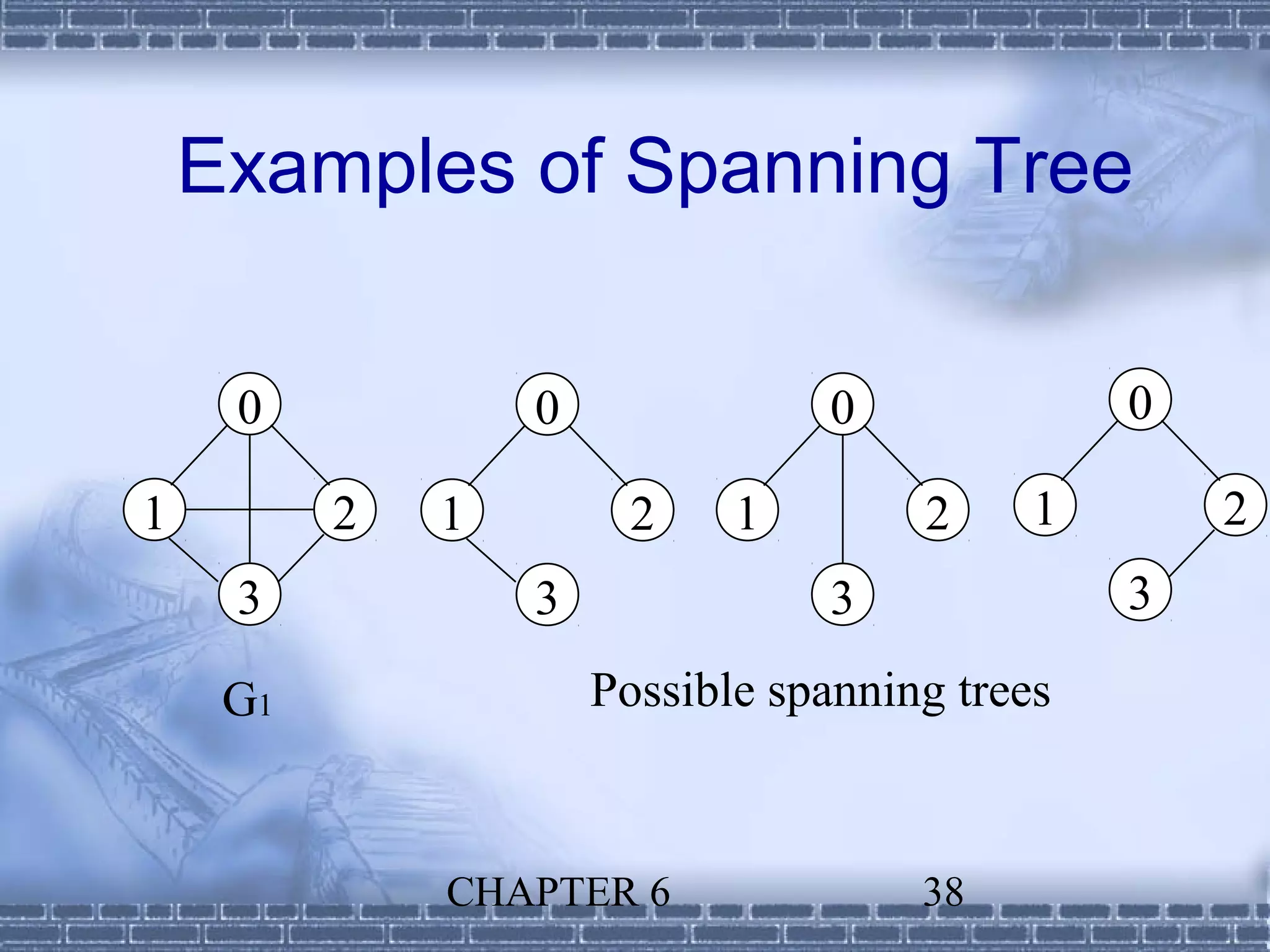 Examples of Spanning Tree

0
1
2
3

0
1
2
3

0
1
2
3

0
1
2
3

$G_1$

Possible spanning trees

CHAPTER 6

38